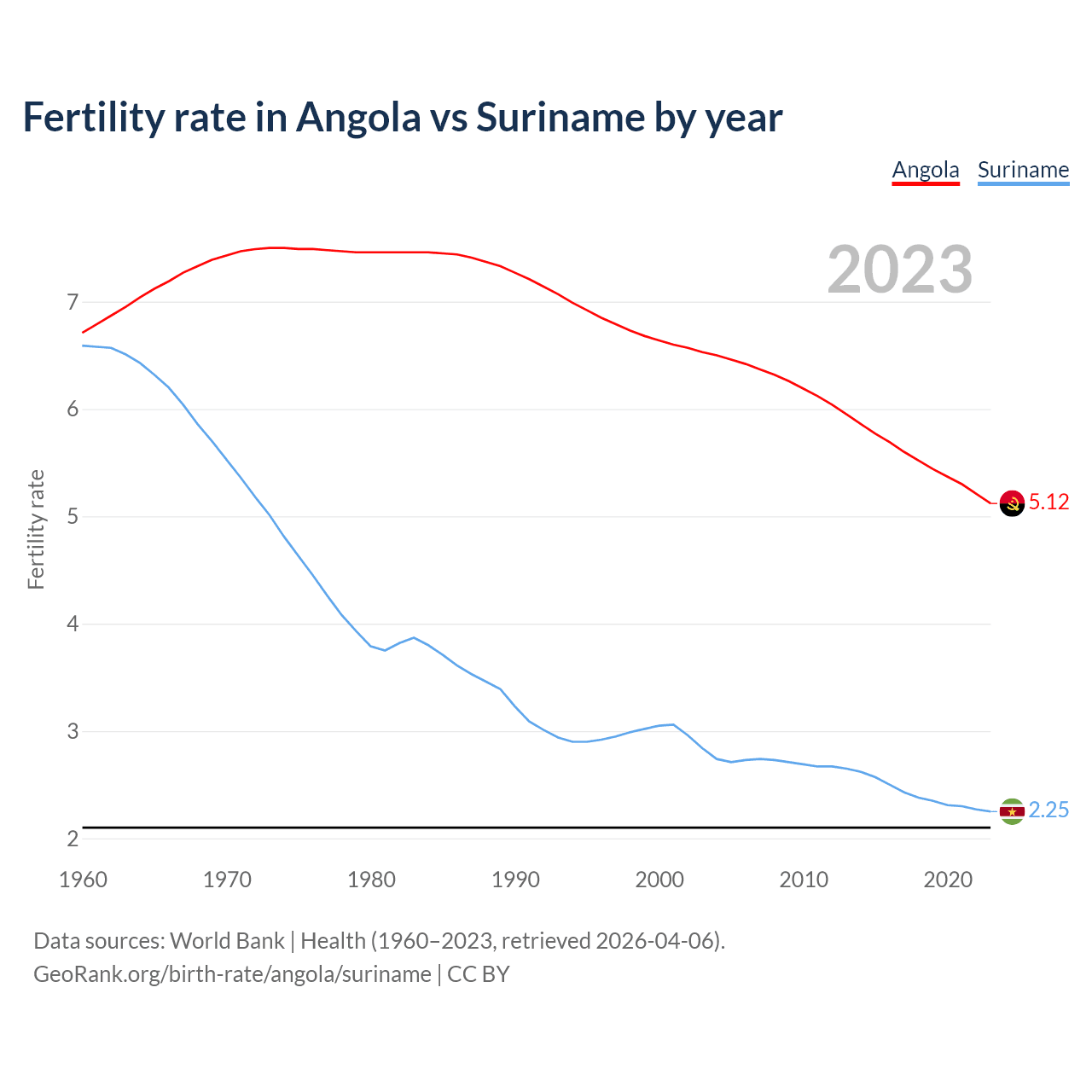 Fertility rate in Angola vs Suriname by year

Angola Suriname

2023

Fertility rate

7
6
5
4
3
2

5.12
2.25

1960 1970 1980 1990 2000 2010 2020

Data sources: World Bank | Health (1960–2023, retrieved 2026-04-06).
GeoRank.org/birth-rate/angola/suriname | CC BY